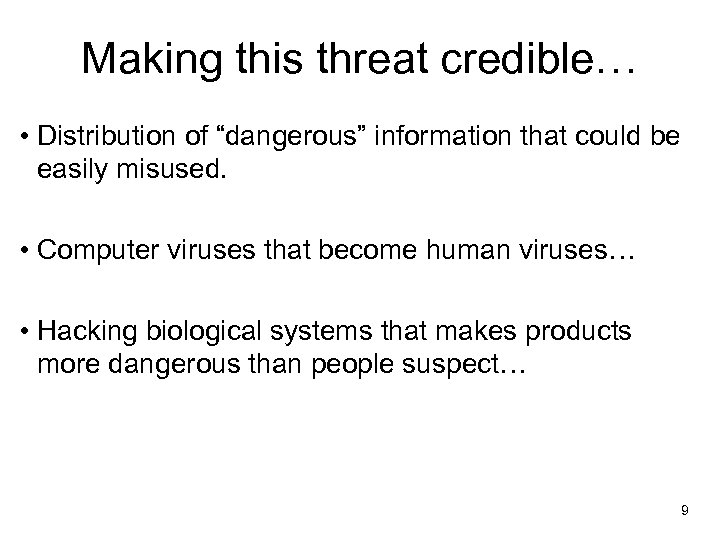 Making this threat credible…

• Distribution of “dangerous” information that could be easily misused.

• Computer viruses that become human viruses…

• Hacking biological systems that makes products more dangerous than people suspect…

9